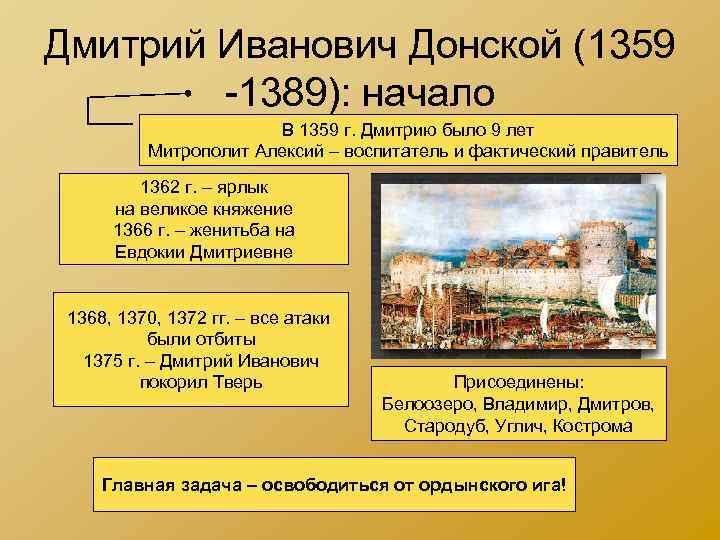 Дмитрий Иванович Донской (1359 -1389): начало

В 1359 г. Дмитрию было 9 лет
Митрополит Алексий – воспитатель и фактический правитель

1362 г. – ярлык на великое княжение
1366 г. – женитьба на Евдокии Дмитриевне

1368, 1370, 1372 гг. – все атаки были отбиты
1375 г. – Дмитрий Иванович покорил Тверь

Присоединены:
Белоозеро, Владимир, Дмитров, Стародуб, Углич, Кострома

Главная задача – освободиться от ордынского ига!